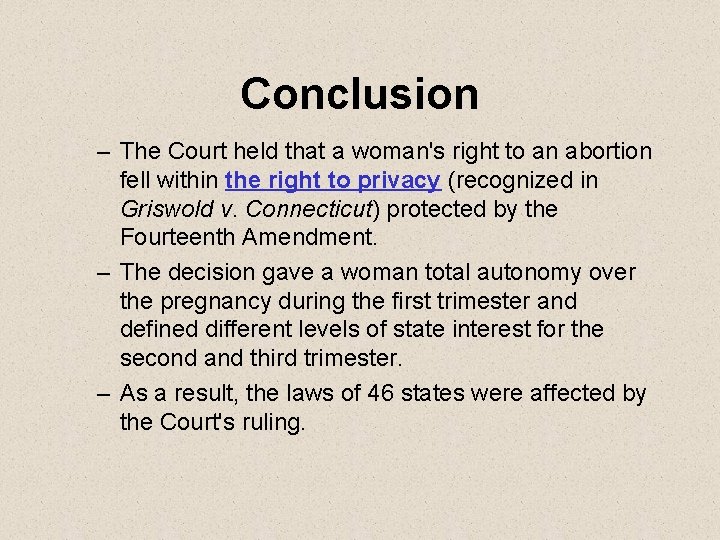 Conclusion

– The Court held that a woman's right to an abortion fell within the right to privacy (recognized in Griswold v. Connecticut) protected by the Fourteenth Amendment.

– The decision gave a woman total autonomy over the pregnancy during the first trimester and defined different levels of state interest for the second and third trimester.

– As a result, the laws of 46 states were affected by the Court's ruling.